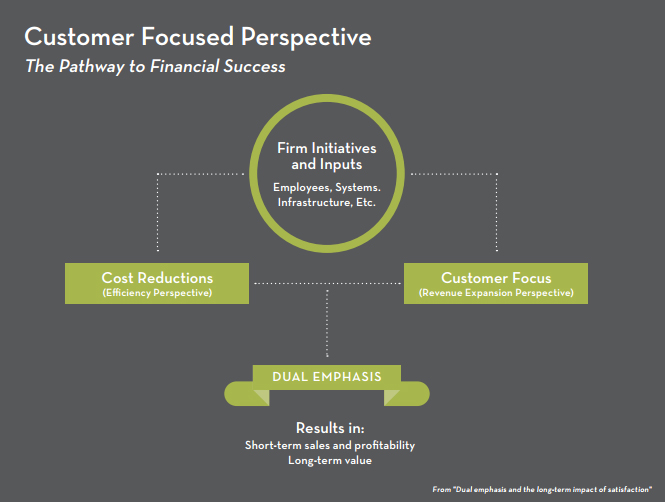 Customer Focused Perspective

The Pathway to Financial Success

Firm Initiatives and Inputs

Employees, Systems. Infrastructure, Etc.

Cost Reductions
(Efficiency Perspective)

Customer Focus
(Revenue Expansion Perspective)

DUAL EMPHASIS

Results in:
Short-term sales and profitability
Long-term value

From "Dual emphasis and the long-term impact of satisfaction"